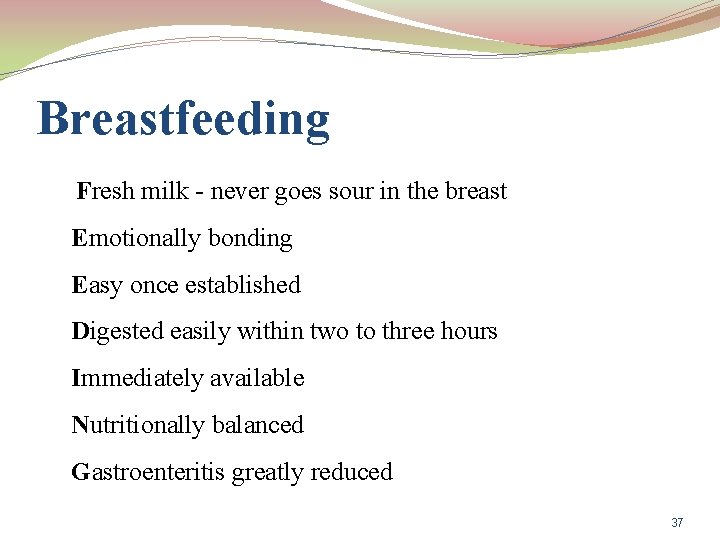 Breastfeeding

Fresh milk - never goes sour in the breast

Emotionally bonding

Easy once established

Digested easily within two to three hours

Immediately available

Nutritionally balanced

Gastroenteritis greatly reduced

37